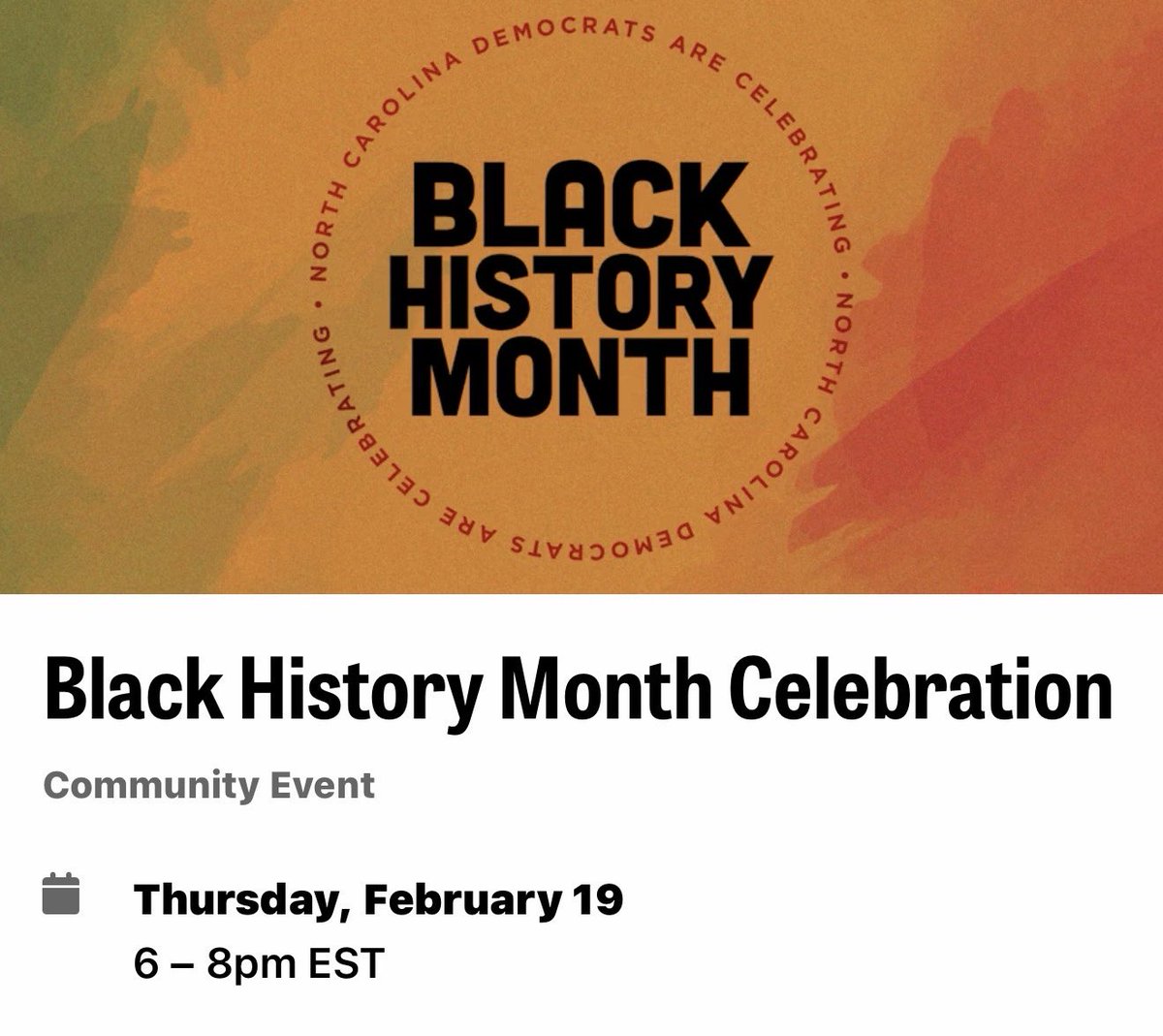 NORTH CAROLINA DEMOCRATS ARE CELEBRATING • NORTH CAROLINA DEMOCRATS ARE CELEBRATING •

BLACK HISTORY MONTH

Black History Month Celebration

Community Event

Thursday, February 19
6 – 8pm EST